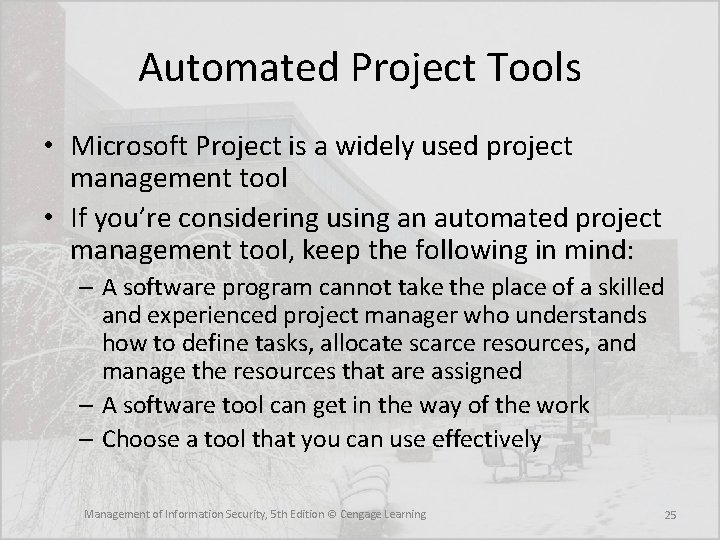 Automated Project Tools

• Microsoft Project is a widely used project management tool

• If you're considering using an automated project management tool, keep the following in mind:

– A software program cannot take the place of a skilled and experienced project manager who understands how to define tasks, allocate scarce resources, and manage the resources that are assigned

– A software tool can get in the way of the work

– Choose a tool that you can use effectively

Management of Information Security, 5th Edition © Cengage Learning

25